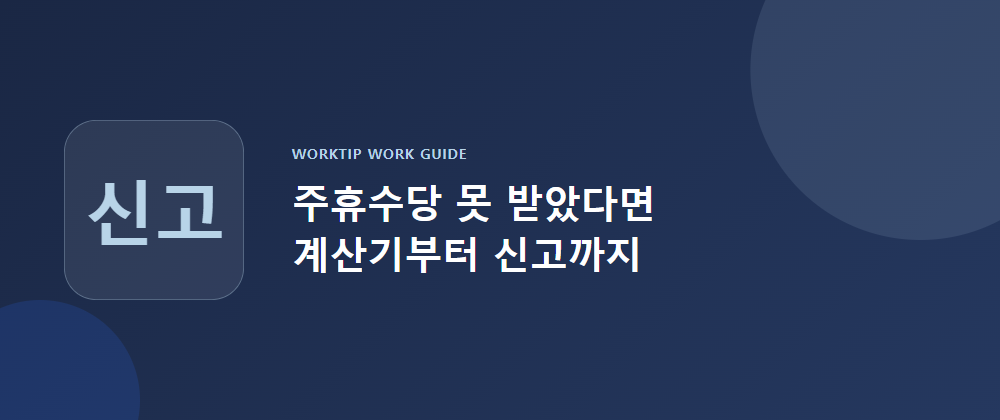 신고

WORKTIP WORK GUIDE

주휴수당 못 받았다면
계산기부터 신고까지